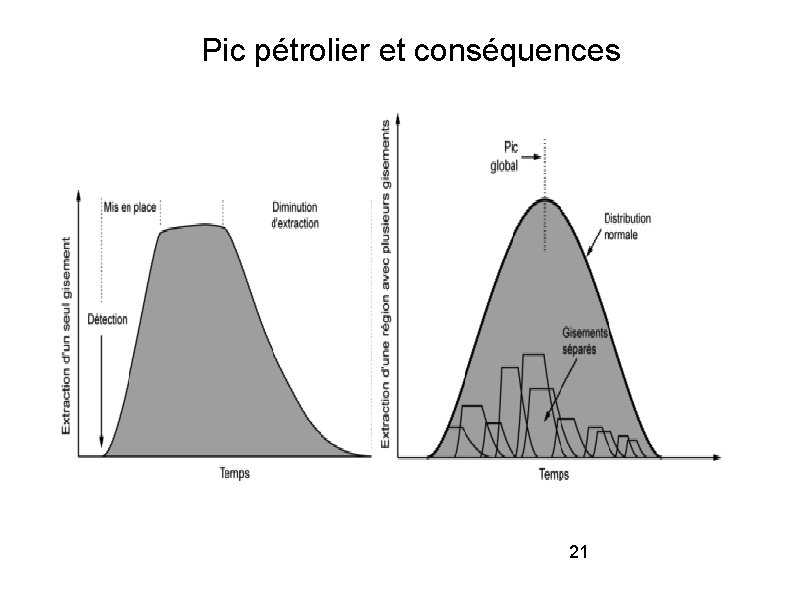 Pic pétrolier et conséquences

Extraction d'un seul gisement

Mis en place

Diminution d'extraction

Détection

Temps

Extraction d'une région avec plusieurs gisements

Pic global

Distribution normale

Gisements séparés

Temps

21